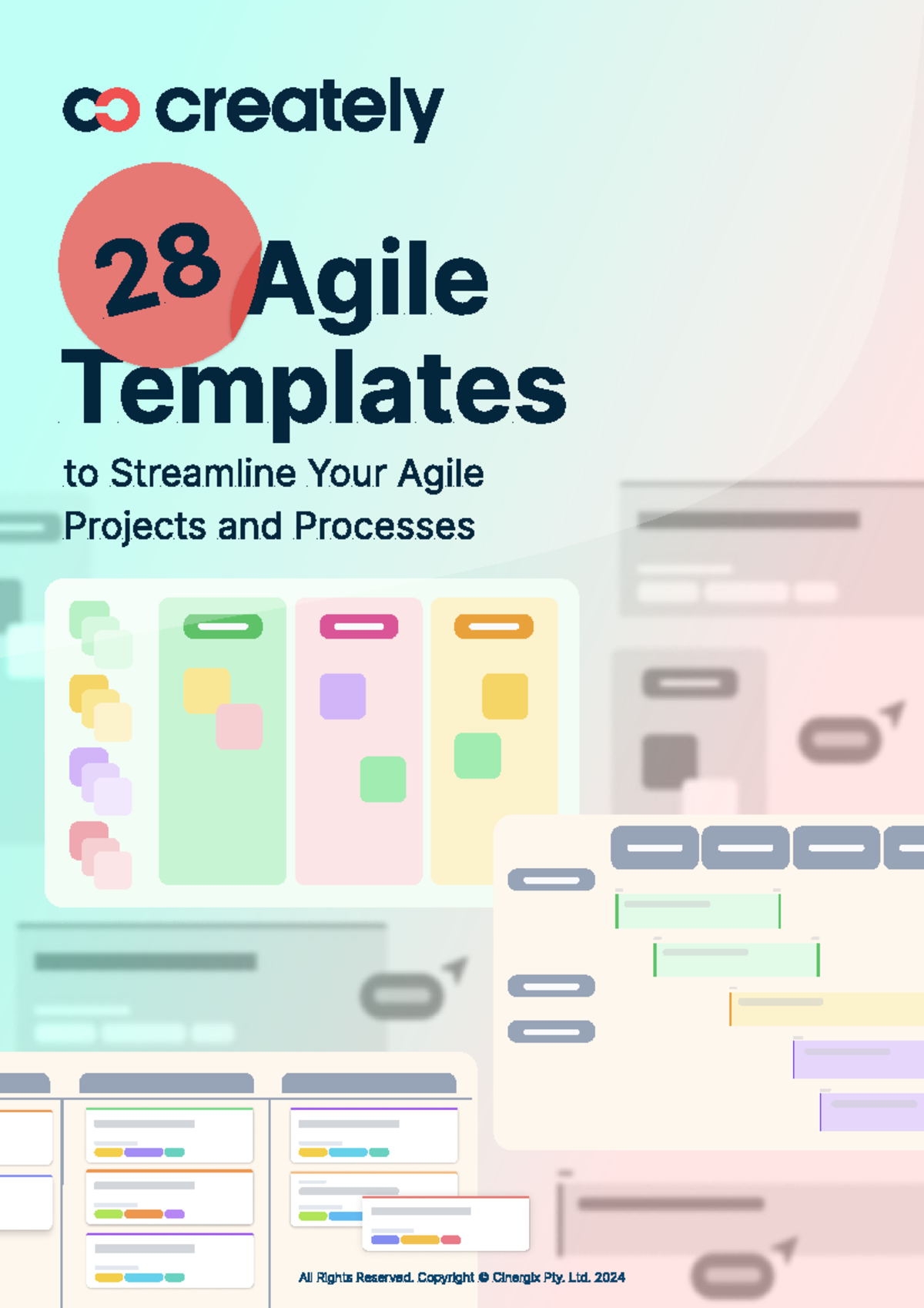 creately

28 Agile Templates

to Streamline Your Agile Projects and Processes

All Rights Reserved. Copyright © Cinergix Pty. Ltd. 2024